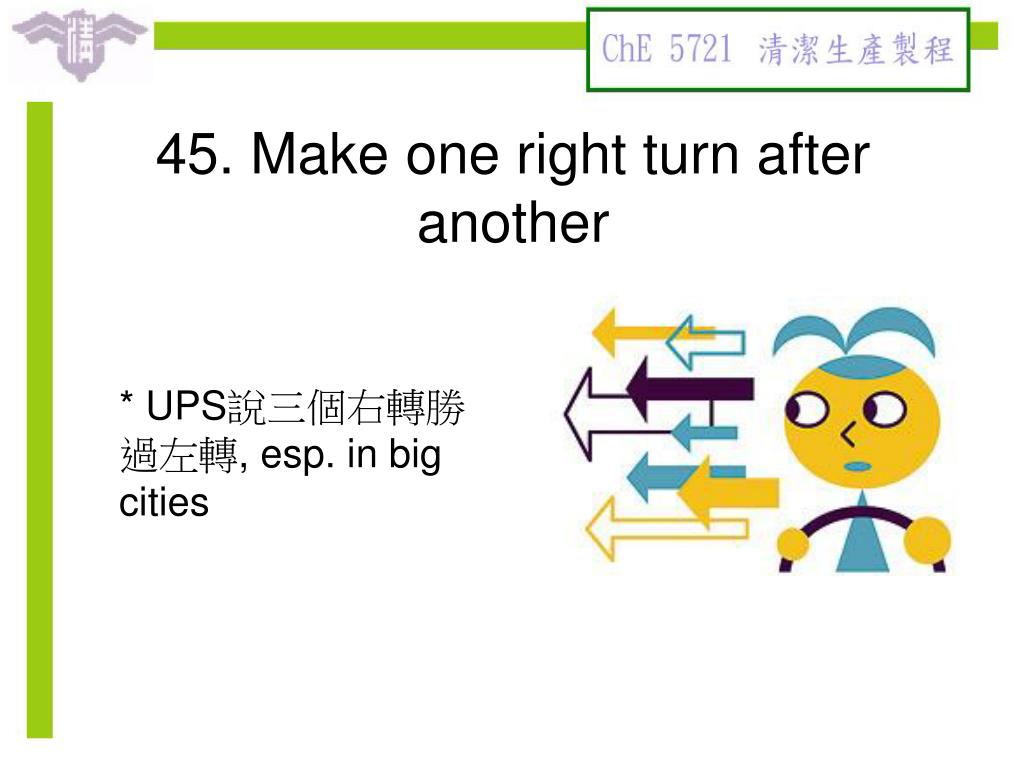 ChE 5721 清潔生產製程

45. Make one right turn after another

* UPS說三個右轉勝過左轉, esp. in big cities